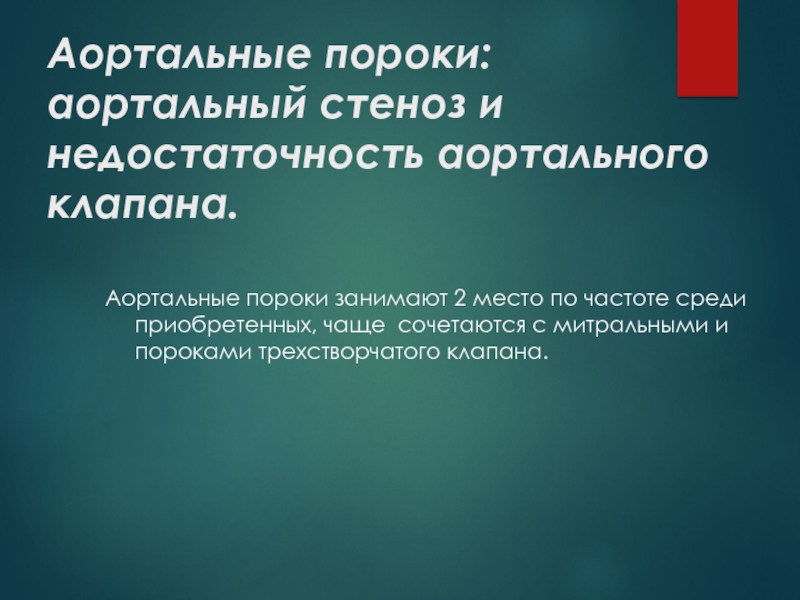 Аортальные пороки: аортальный стеноз и недостаточность аортального клапана.

Аортальные пороки занимают 2 место по частоте среди приобретенных, чаще  сочетаются с митральными и пороками трехстворчатого клапана.